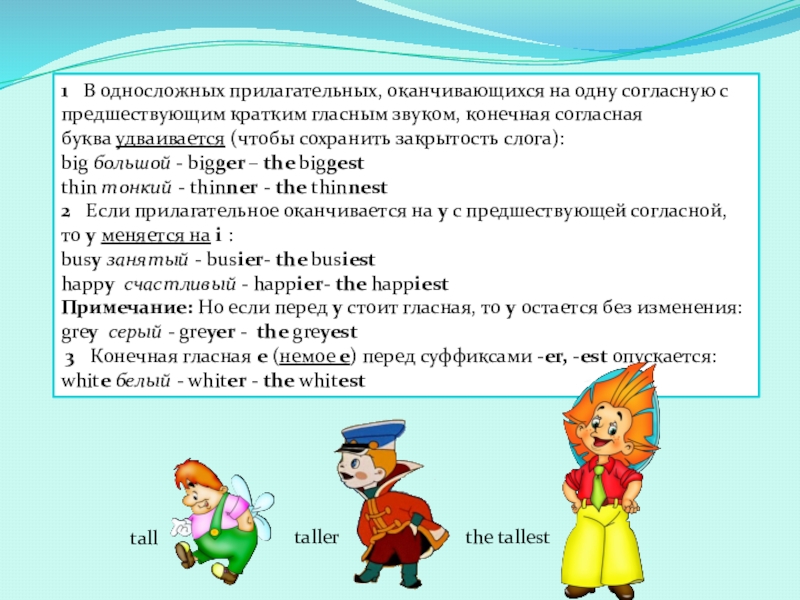 1 В односложных прилагательных, оканчивающихся на одну согласную с предшествующим кратким гласным звуком, конечная согласная буква удваивается (чтобы сохранить закрытость слога):
big большой - bigger – the biggest
thin тонкий - thinner - the thinnest
2 Если прилагательное оканчивается на y с предшествующей согласной, то y меняется на i :
busy занятый - busier- the busiest
happy счастливый - happier- the happiest
Примечание: Но если перед y стоит гласная, то y остается без изменения:
grey серый - greyer - the greyest
3 Конечная гласная e (немое e) перед суффиксами -er, -est опускается:
white белый - whiter - the whitest

tall

taller

the tallest